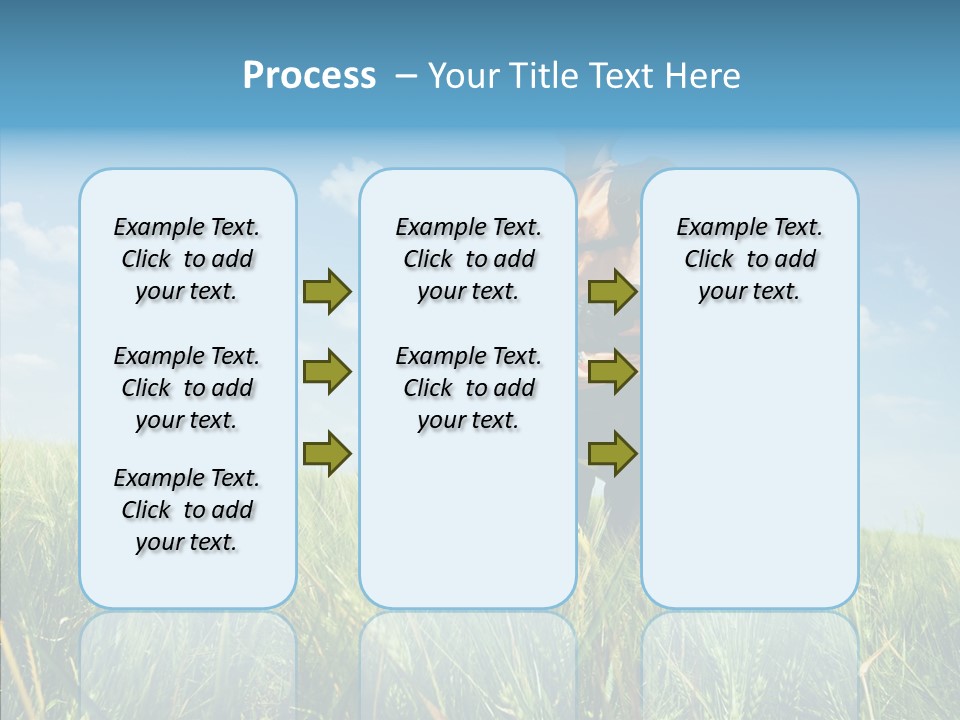 Process – Your Title Text Here

Example Text. Click to add your text.

Example Text. Click to add your text.

Example Text. Click to add your text.

Example Text. Click to add your text.

Example Text. Click to add your text.

Example Text. Click to add your text.